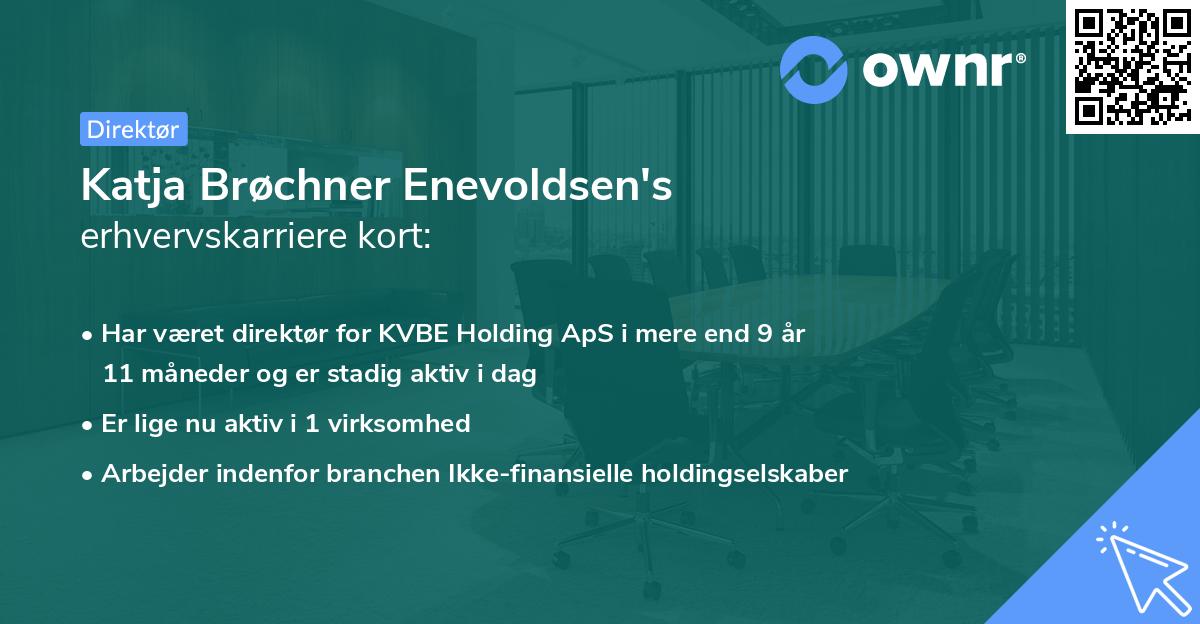 ownr®

Direktør

Katja Brøchner Enevoldsen's
erhvervskarriere kort:

• Har været direktør for KVBE Holding ApS i mere end 9 år 11 måneder og er stadig aktiv i dag
• Er lige nu aktiv i 1 virksomhed
• Arbejder indenfor branchen Ikke-finansielle holdingselskaber